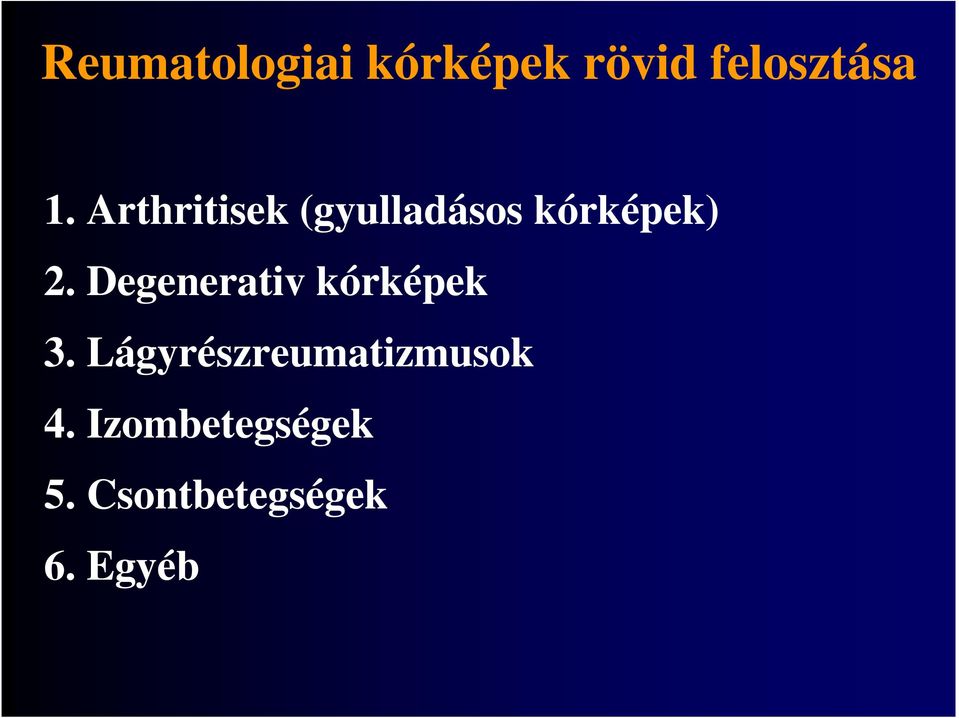 Reumatologiai kórképek rövid felosztása

1. Arthritisek (gyulladásos kórképek)

2. Degenerativ kórképek

3. Lágyrészreumatizmusok

4. Izombetegségek

5. Csontbetegségek

6. Egyéb